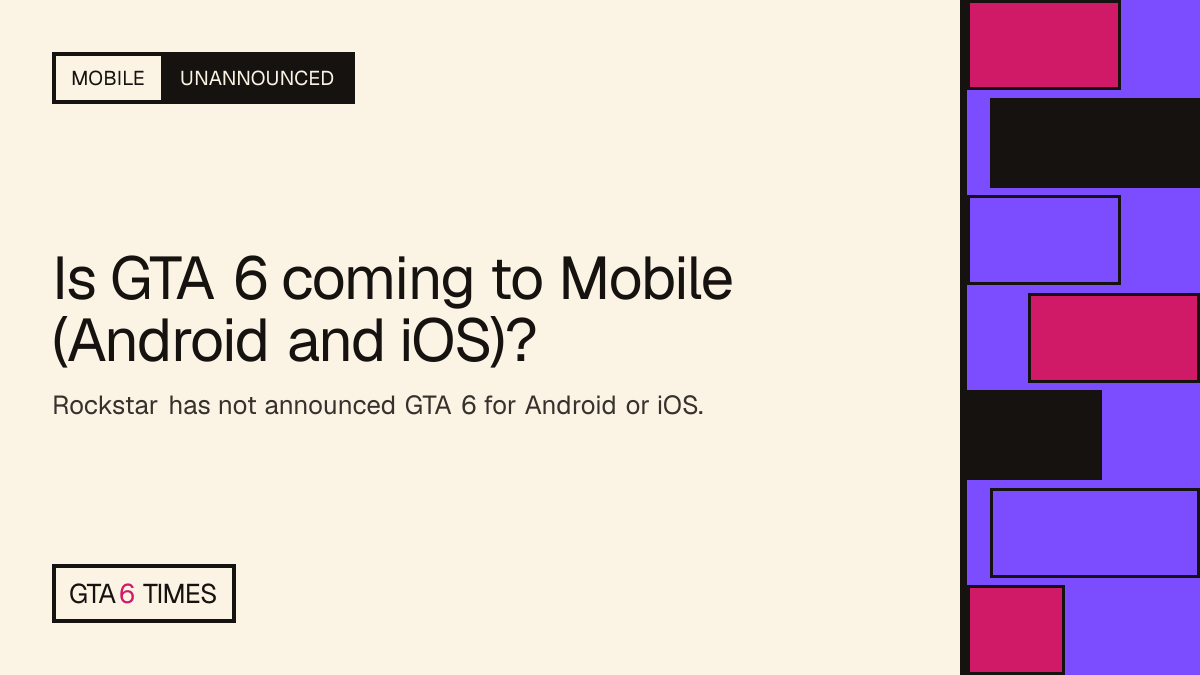 MOBILE UNANNOUNCED

Is GTA 6 coming to Mobile (Android and iOS)?

Rockstar has not announced GTA 6 for Android or iOS.

GTA 6 TIMES